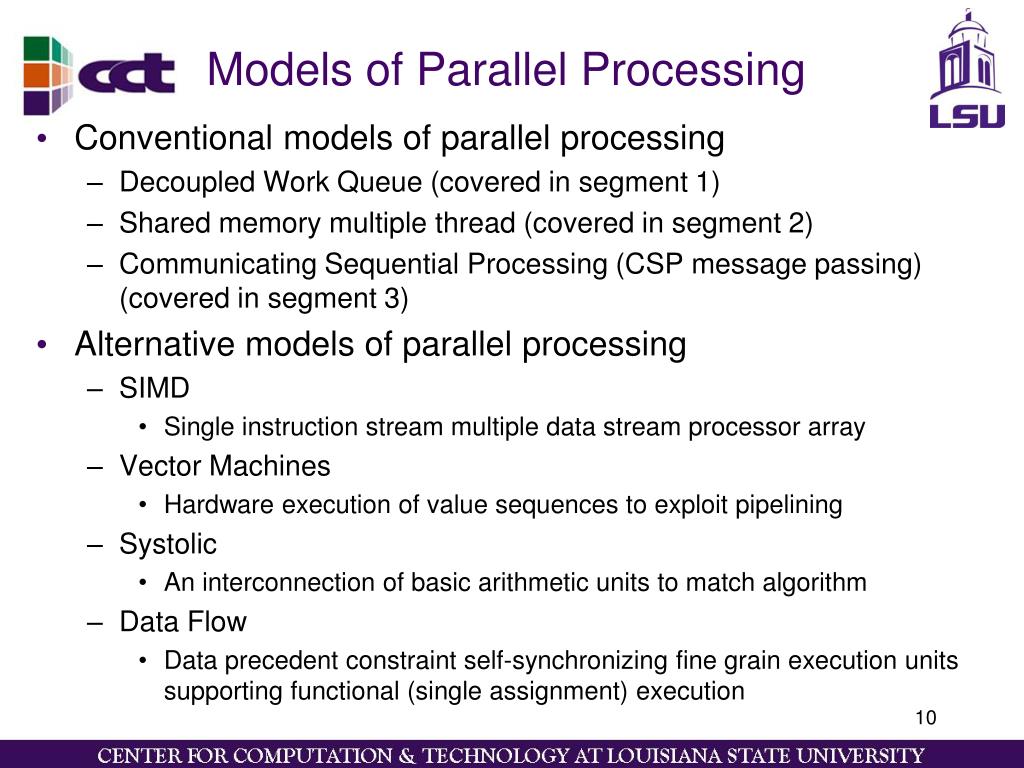 cct

Models of Parallel Processing

LSU

• Conventional models of parallel processing
– Decoupled Work Queue (covered in segment 1)
– Shared memory multiple thread (covered in segment 2)
– Communicating Sequential Processing (CSP message passing) (covered in segment 3)
• Alternative models of parallel processing
– SIMD
• Single instruction stream multiple data stream processor array
– Vector Machines
• Hardware execution of value sequences to exploit pipelining
– Systolic
• An interconnection of basic arithmetic units to match algorithm
– Data Flow
• Data precedent constraint self-synchronizing fine grain execution units supporting functional (single assignment) execution

10

CENTER FOR COMPUTATION & TECHNOLOGY AT LOUISIANA STATE UNIVERSITY